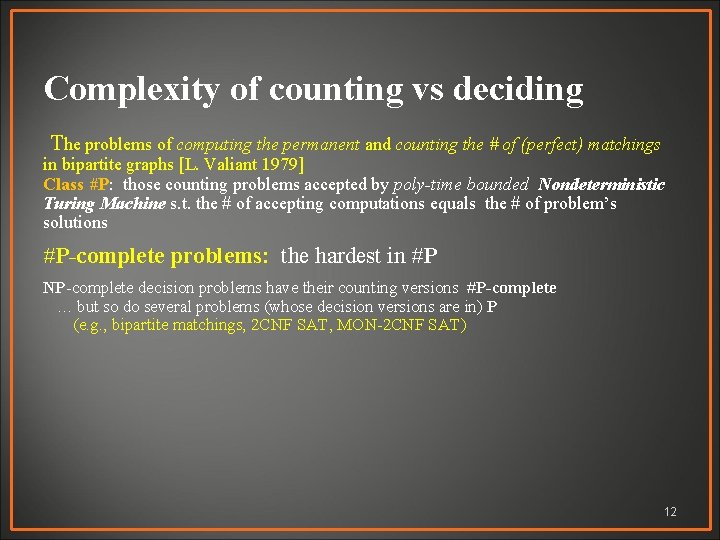 Complexity of counting vs deciding

The problems of computing the permanent and counting the # of (perfect) matchings in bipartite graphs [L. Valiant 1979]
Class #P: those counting problems accepted by poly-time bounded Nondeterministic Turing Machine s.t. the # of accepting computations equals the # of problem's solutions

#P-complete problems: the hardest in #P

NP-complete decision problems have their counting versions #P-complete
… but so do several problems (whose decision versions are in) P
(e.g., bipartite matchings, 2CNF SAT, MON-2CNF SAT)

12